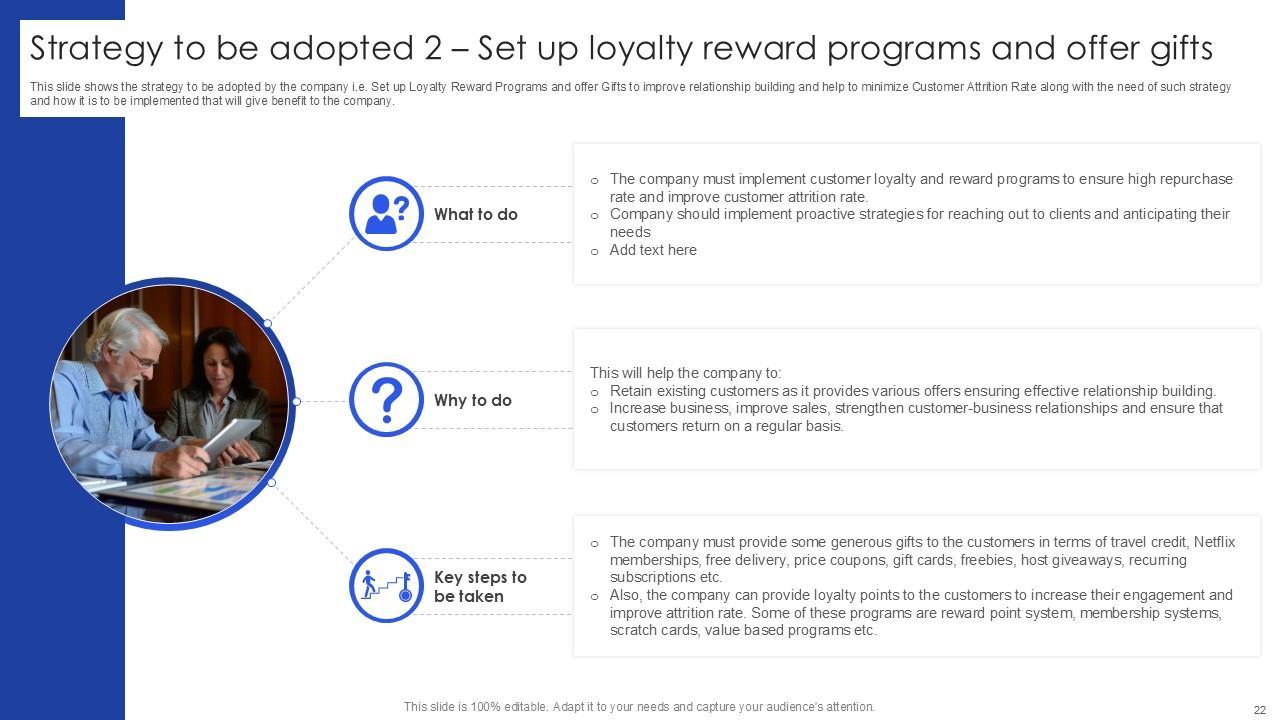 Strategy to be adopted 2 – Set up loyalty reward programs and offer gifts

This slide shows the strategy to be adopted by the company i.e. Set up Loyalty Reward Programs and offer Gifts to improve relationship building and help to minimize Customer Attrition Rate along with the need of such strategy and how it is to be implemented that will give benefit to the company.

What to do

o The company must implement customer loyalty and reward programs to ensure high repurchase rate and improve customer attrition rate.
o Company should implement proactive strategies for reaching out to clients and anticipating their needs
o Add text here

Why to do

This will help the company to:
o Retain existing customers as it provides various offers ensuring effective relationship building.
o Increase business, improve sales, strengthen customer-business relationships and ensure that customers return on a regular basis.

Key steps to be taken

o The company must provide some generous gifts to the customers in terms of travel credit, Netflix memberships, free delivery, price coupons, gift cards, freebies, host giveaways, recurring subscriptions etc.
o Also, the company can provide loyalty points to the customers to increase their engagement and improve attrition rate. Some of these programs are reward point system, membership systems, scratch cards, value based programs etc.

This slide is 100% editable. Adapt it to your needs and capture your audience's attention.

22